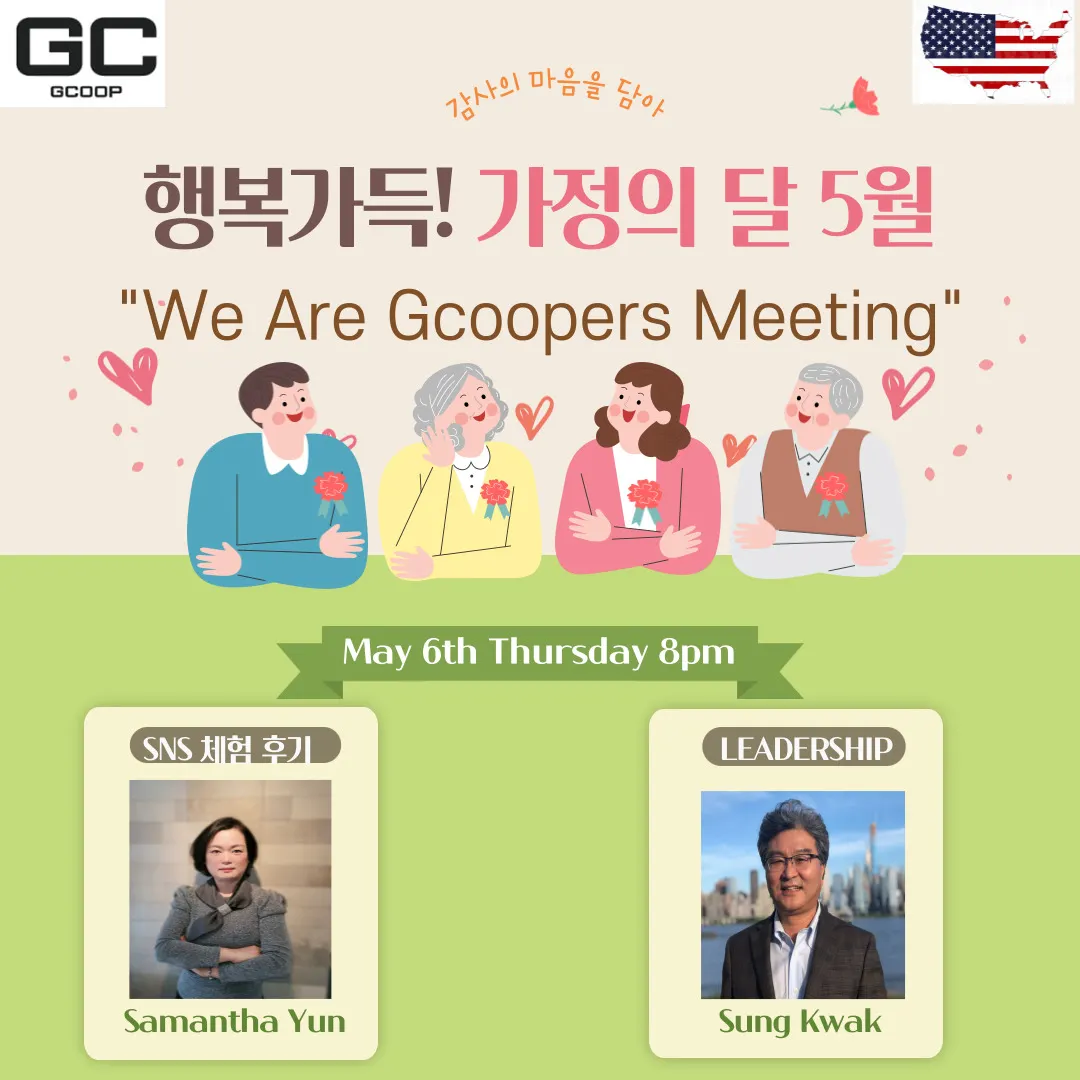 GC
GCOOP

감사의 마음을 담아

행복가득! 가정의 달 5월

"We Are Gcoopers Meeting"

May 6th Thursday 8pm

SNS 체험 후기

Samantha Yun

LEADERSHIP

Sung Kwak